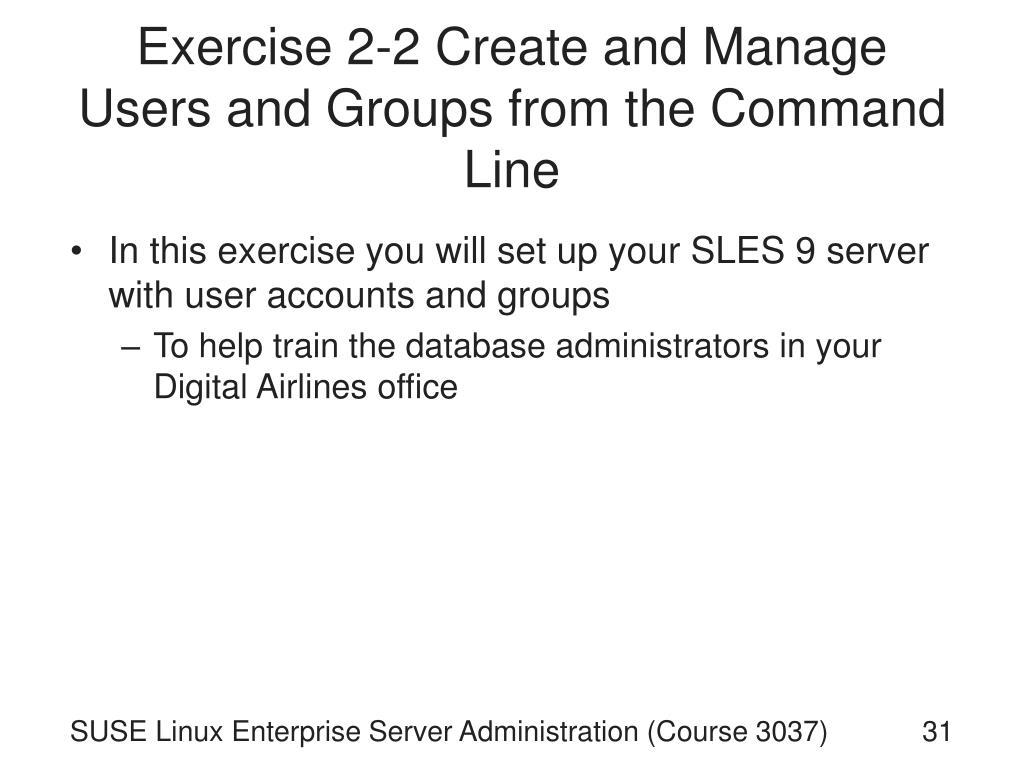 Exercise 2-2 Create and Manage Users and Groups from the Command Line

• In this exercise you will set up your SLES 9 server with user accounts and groups
  – To help train the database administrators in your Digital Airlines office

SUSE Linux Enterprise Server Administration (Course 3037)

31